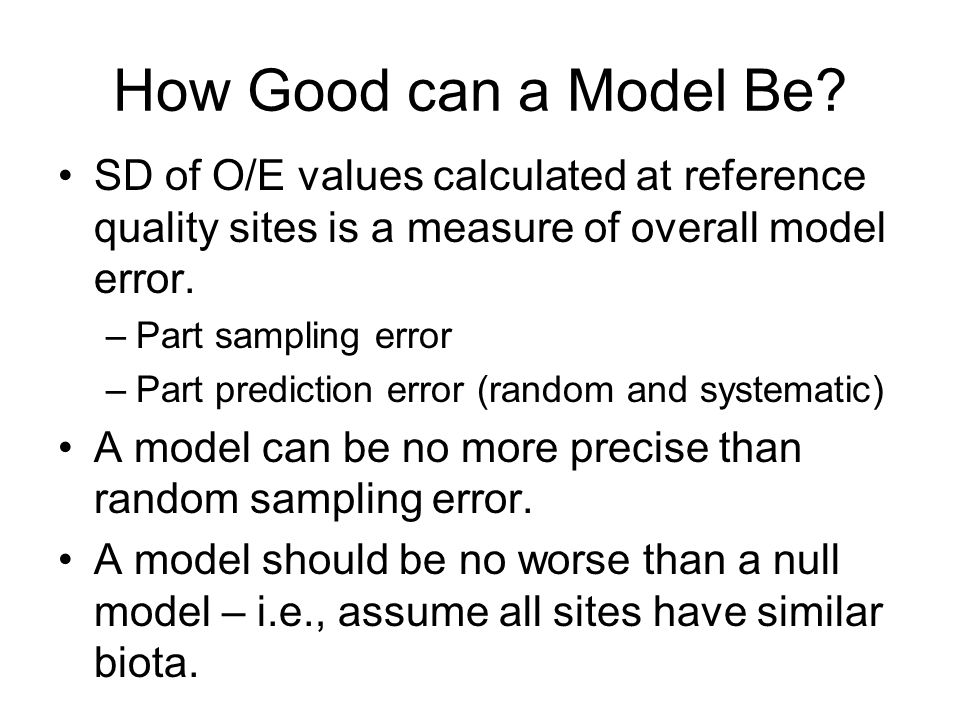 How Good can a Model Be?

• SD of O/E values calculated at reference quality sites is a measure of overall model error.
– Part sampling error
– Part prediction error (random and systematic)
• A model can be no more precise than random sampling error.
• A model should be no worse than a null model – i.e., assume all sites have similar biota.